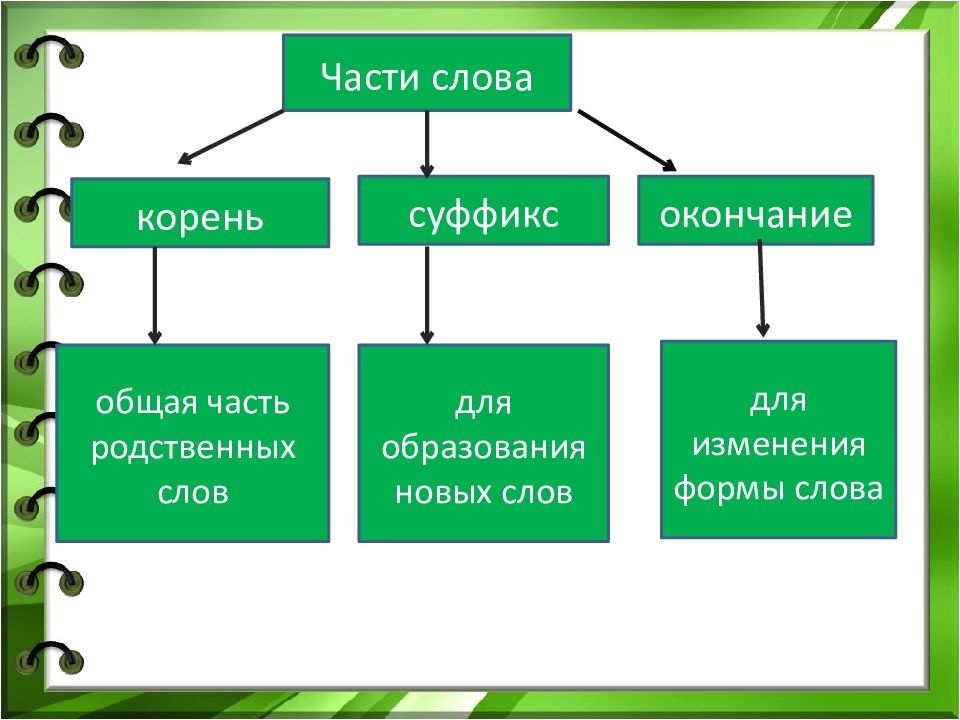 Части слова

корень

суффикс

окончание

общая часть родственных слов

для образования новых слов

для изменения формы слова